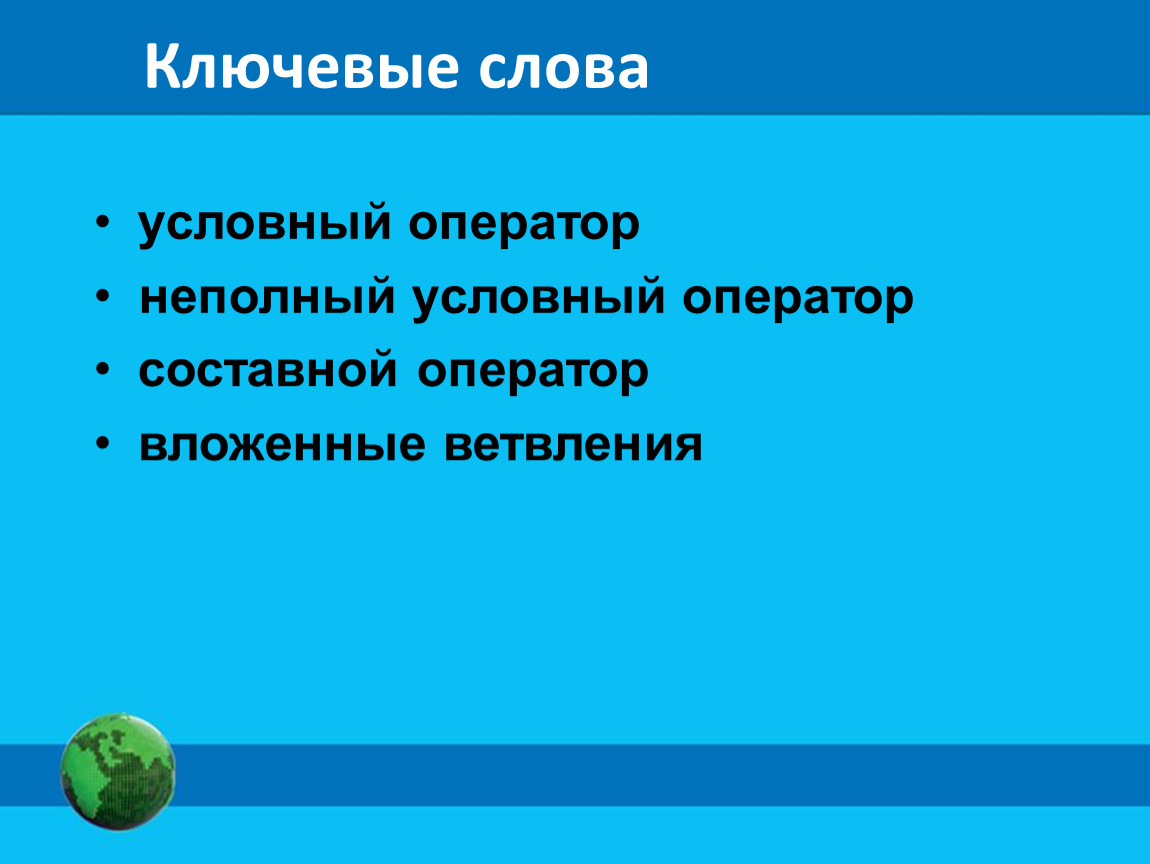 Ключевые слова

• условный оператор
• неполный условный оператор
• составной оператор
• вложенные ветвления